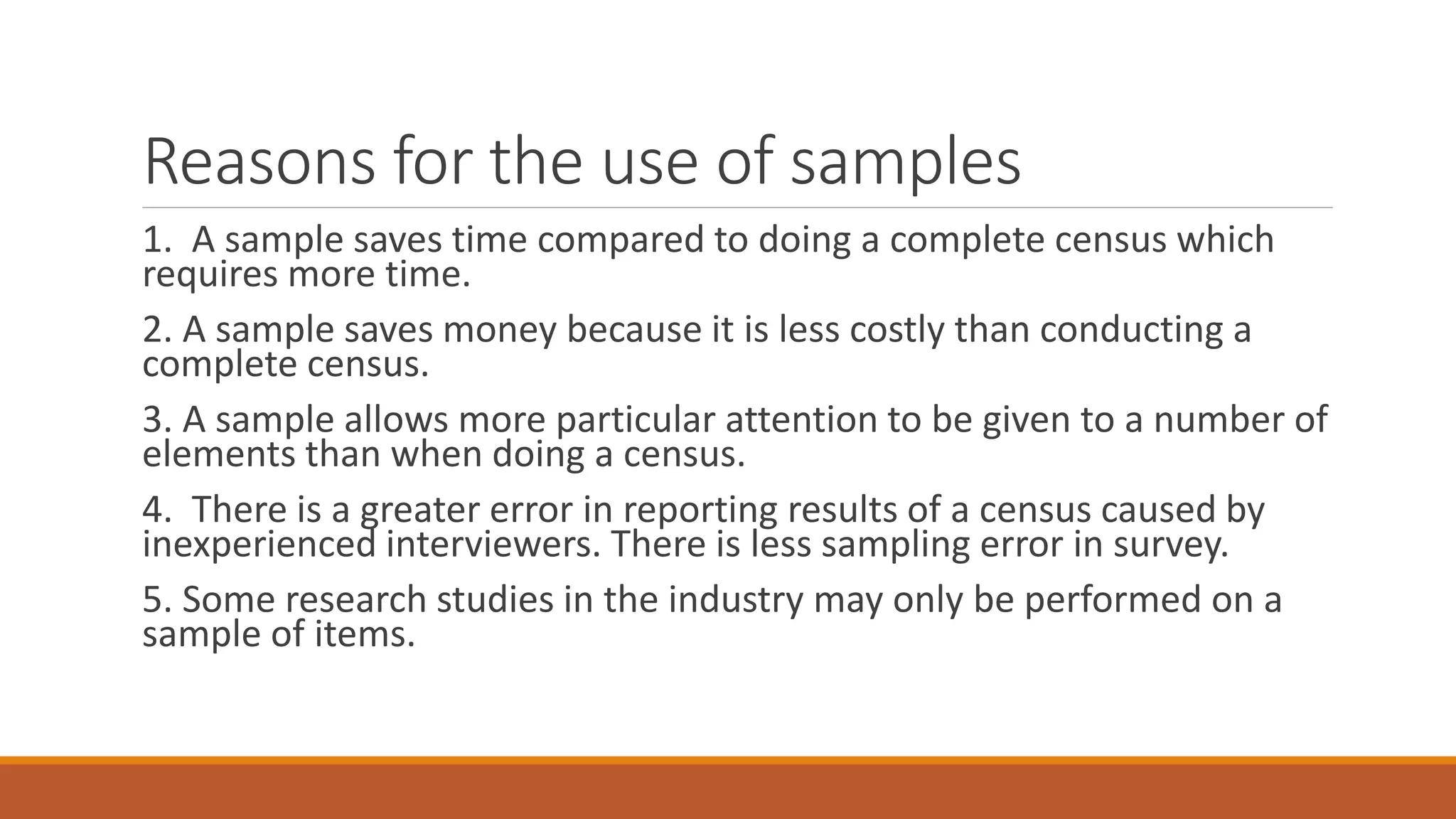 Reasons for the use of samples

1. A sample saves time compared to doing a complete census which requires more time.

2. A sample saves money because it is less costly than conducting a complete census.

3. A sample allows more particular attention to be given to a number of elements than when doing a census.

4. There is a greater error in reporting results of a census caused by inexperienced interviewers. There is less sampling error in survey.

5. Some research studies in the industry may only be performed on a sample of items.